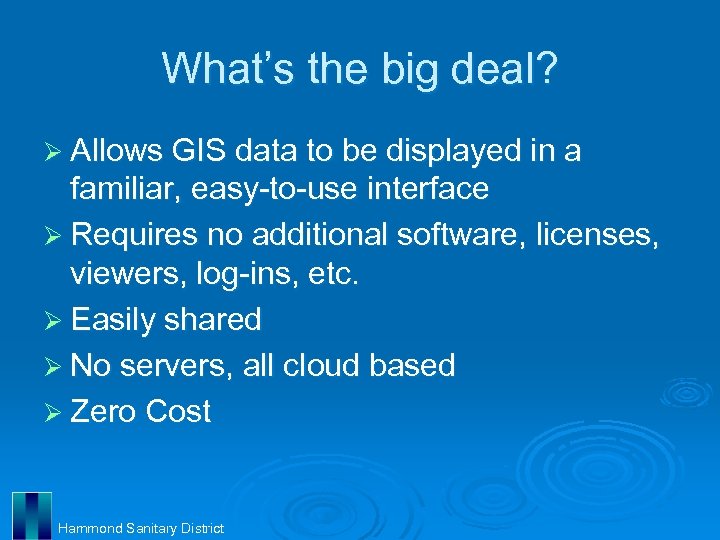 What's the big deal?

➢ Allows GIS data to be displayed in a familiar, easy-to-use interface
➢ Requires no additional software, licenses, viewers, log-ins, etc.
➢ Easily shared
➢ No servers, all cloud based
➢ Zero Cost

Hammond Sanitary District